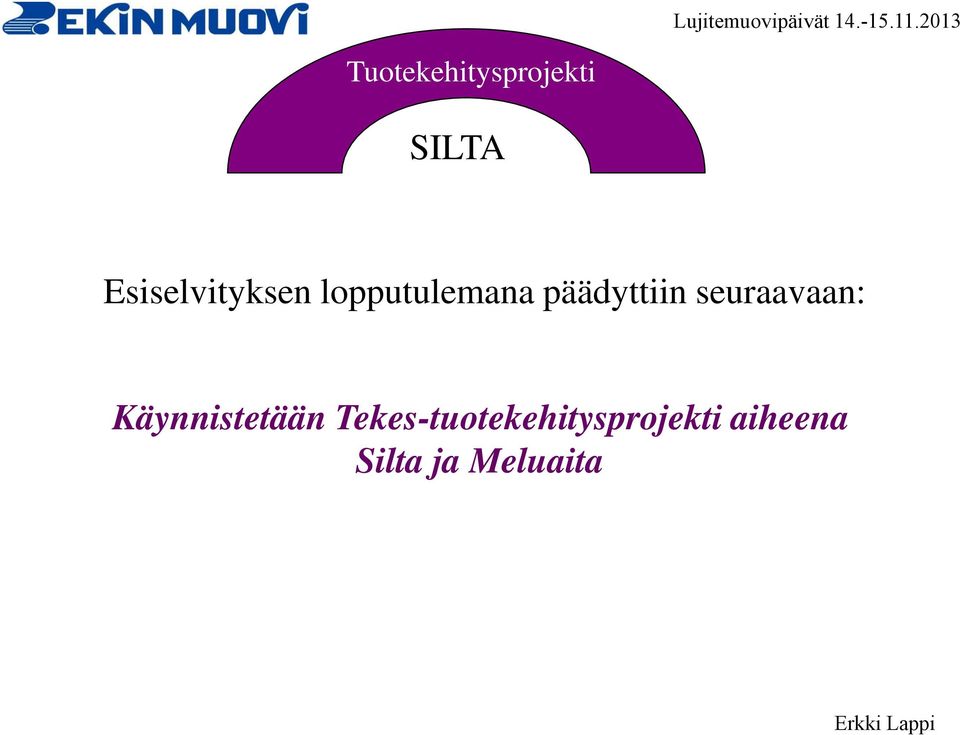 EKIN MUOVI

Lujitemuovipäivät 14.-15.11.2013

Tuotekehitysprojekti

SILTA

Esiselvityksen lopputulemana päädyttiin seuraavaan:

Käynnistetään Tekes-tuotekehitysprojekti aiheena Silta ja Meluaita

Erkki Lappi